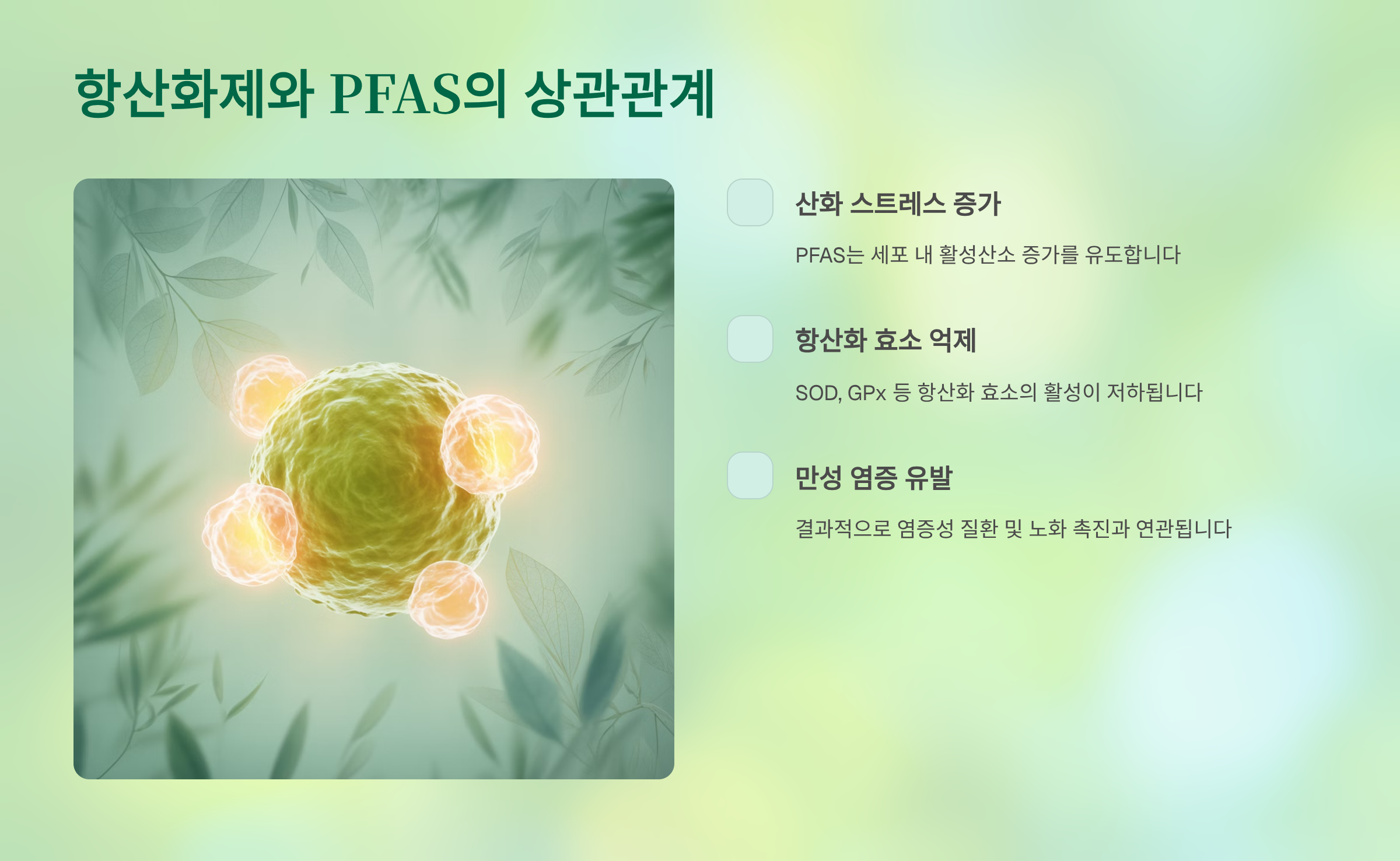 항산화제와 PFAS의 상관관계

산화 스트레스 증가

PFAS는 세포 내 활성산소 증가를 유도합니다

항산화 효소 억제

SOD, GPx 등 항산화 효소의 활성이 저하됩니다

만성 염증 유발

결과적으로 염증성 질환 및 노화 촉진과 연관됩니다